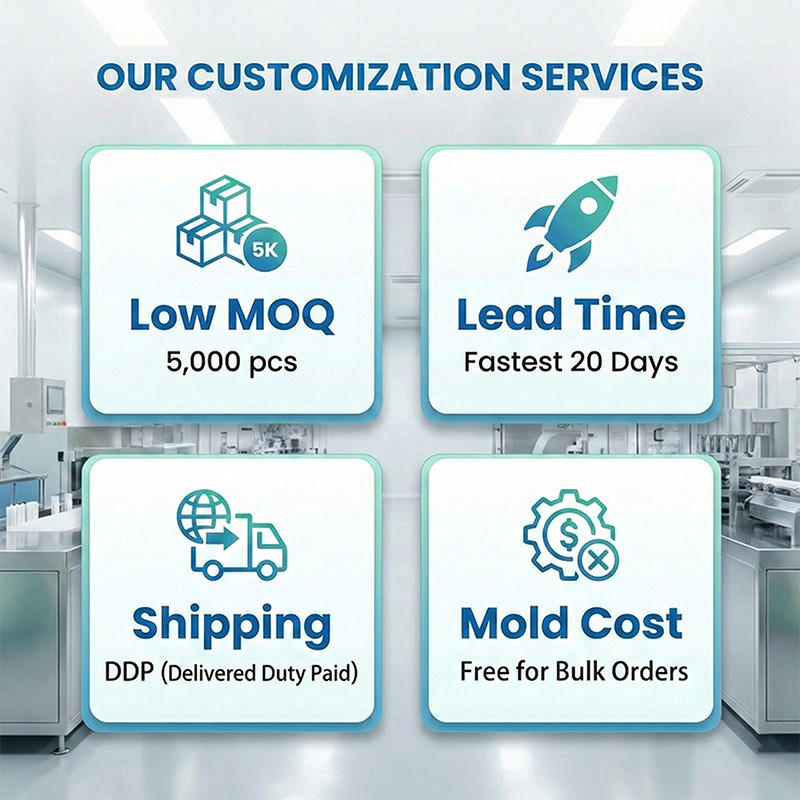 OUR CUSTOMIZATION SERVICES

5K

Low MOQ
5,000 pcs

Lead Time
Fastest 20 Days

Shipping
DDP (Delivered Duty Paid)

$

Mold Cost
Free for Bulk Orders